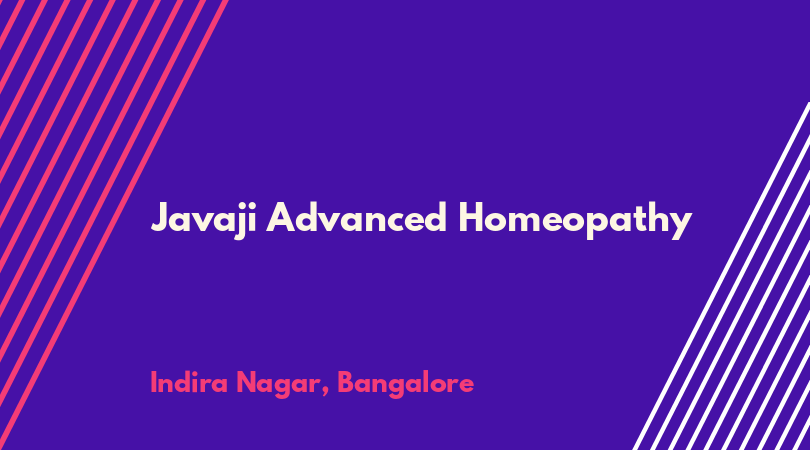 Javaji Advanced Homeopathy

Indira Nagar, Bangalore